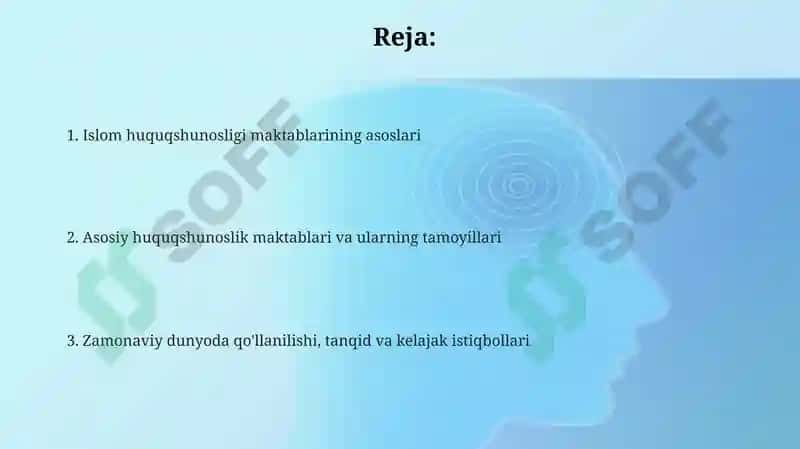 Reja:

1. Islom huquqshunosligi maktablarining asoslari

2. Asosiy huquqshunoslik maktablari va ularning tamoyillari

3. Zamonaviy dunyoda qo'llanilishi, tanqid va kelajak istiqbollari

SOFF

SOFF